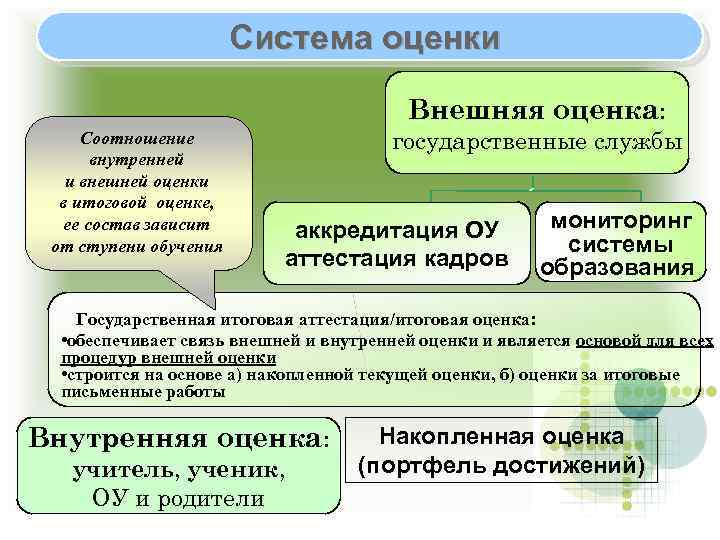 Система оценки

Соотношение внутренней и внешней оценки в итоговой оценке, ее состав зависит от ступени обучения

Внешняя оценка: государственные службы

аккредитация ОУ аттестация кадров

мониторинг системы образования

Государственная итоговая аттестация/итоговая оценка:
•обеспечивает связь внешней и внутренней оценки и является основой для всех процедур внешней оценки
•строится на основе а) накопленной текущей оценки, б) оценки за итоговые письменные работы

Внутренняя оценка: учитель, ученик, ОУ и родители

Накопленная оценка (портфель достижений)